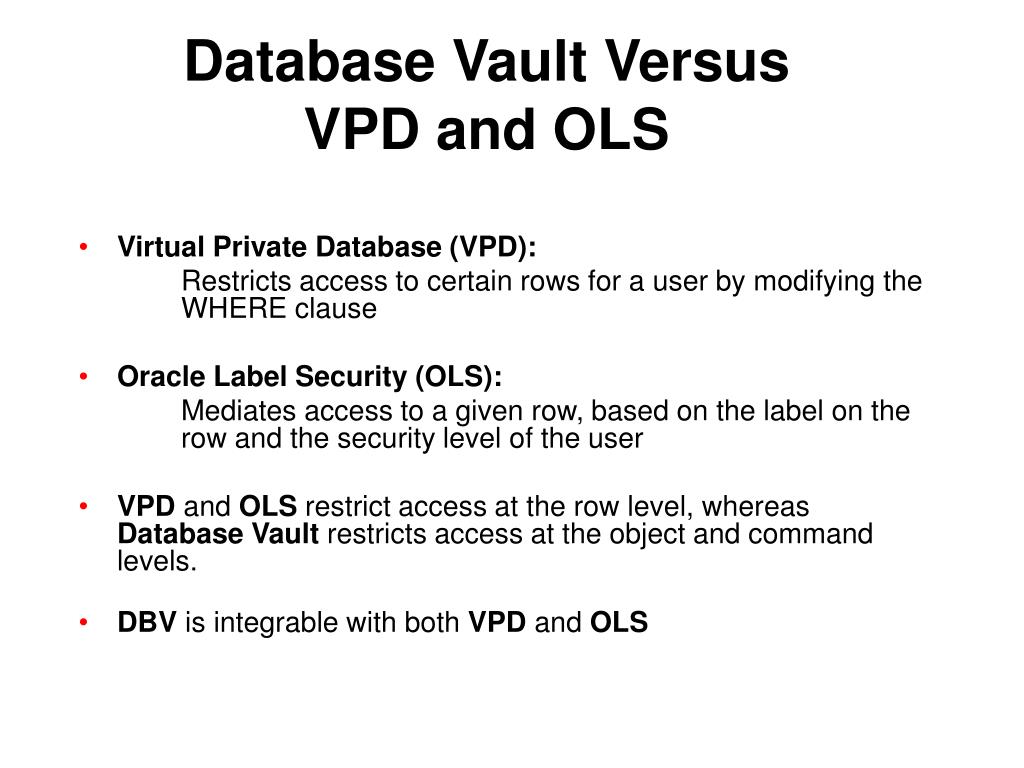 Database Vault Versus
VPD and OLS

• Virtual Private Database (VPD):
Restricts access to certain rows for a user by modifying the WHERE clause

• Oracle Label Security (OLS):
Mediates access to a given row, based on the label on the row and the security level of the user

• VPD and OLS restrict access at the row level, whereas Database Vault restricts access at the object and command levels.

• DBV is integrable with both VPD and OLS